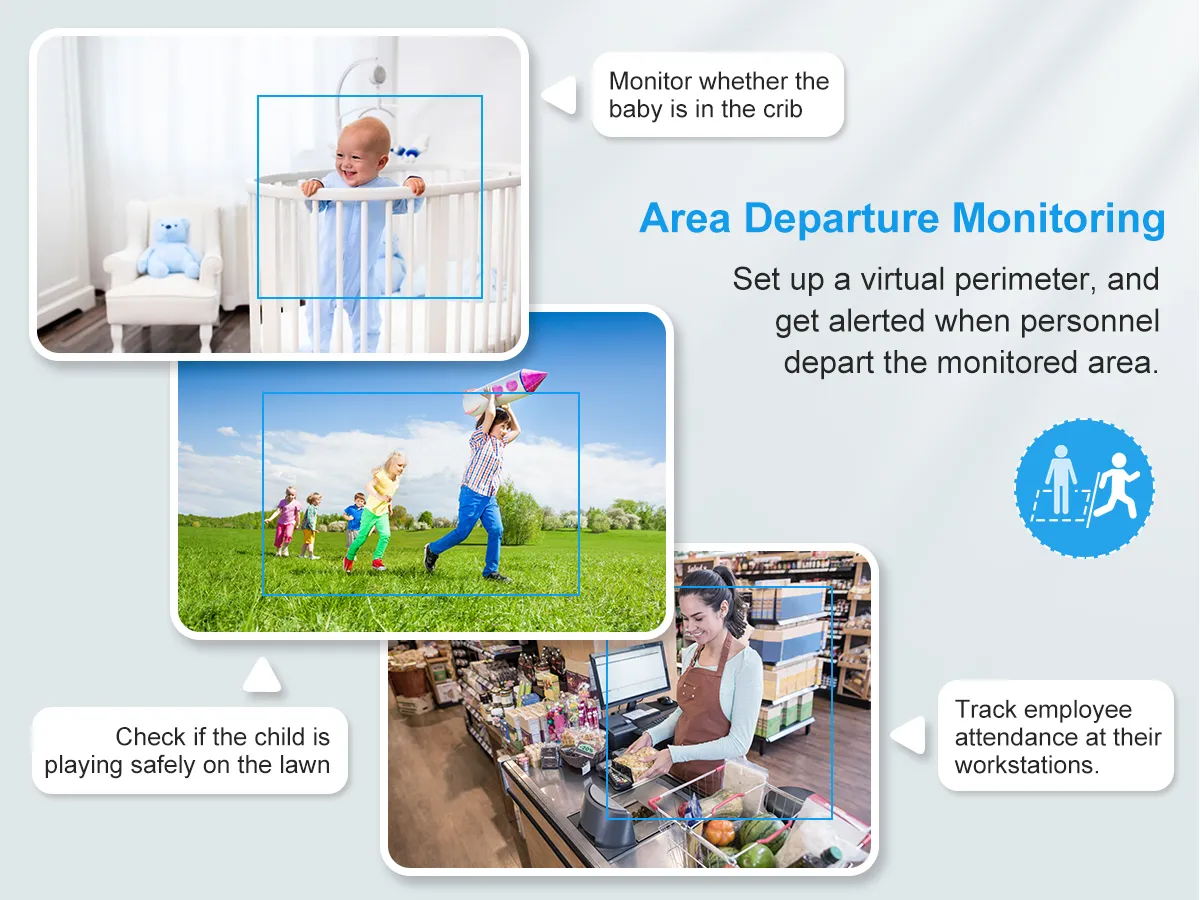 Monitor whether the baby is in the crib

Area Departure Monitoring

Set up a virtual perimeter, and get alerted when personnel depart the monitored area.

Check if the child is playing safely on the lawn

Track employee attendance at their workstations.